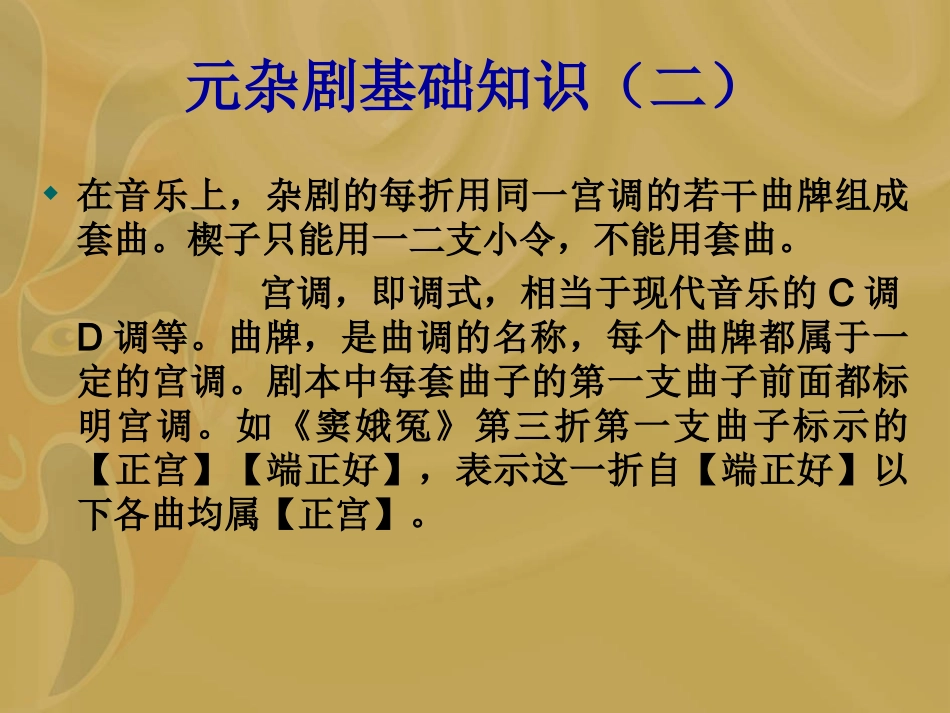 元杂剧基础知识（二）

在音乐上，杂剧的每折用同一宫调的若干曲牌组成套曲。楔子只能用一二支小令，不能用套曲。

宫调，即调式，相当于现代音乐的 C 调 D 调等。曲牌，是曲调的名称，每个曲牌都属于一定的宫调。剧本中每套曲子的第一支曲子前面都标明宫调。如《窦娥冤》第三折第一支曲子标示的【正宫】【端正好】，表示这一折自【端正好】以下各曲均属【正宫】。